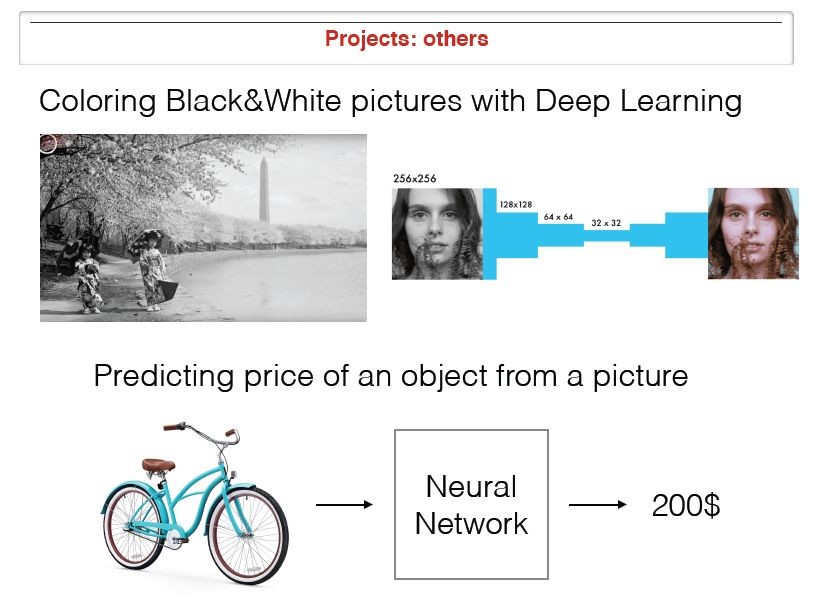 Projects: others

Coloring Black&White pictures with Deep Learning

256x256

128x128

64 x 64

32 x 32

Predicting price of an object from a picture

Neural Network

200$